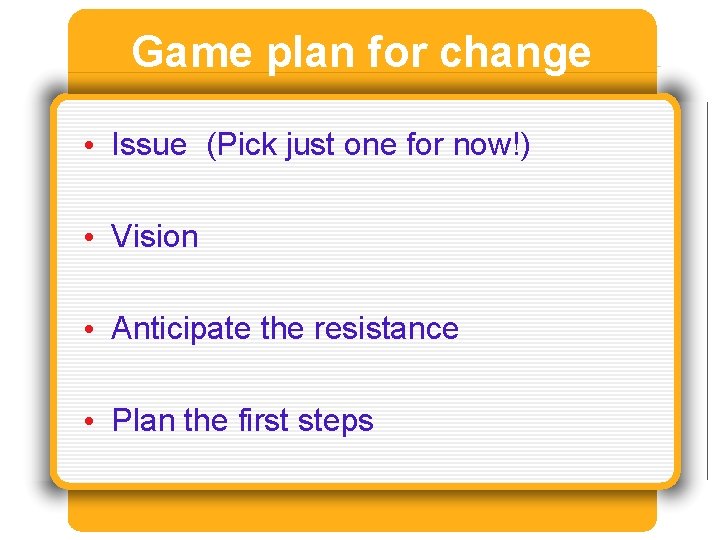 Game plan for change

• Issue (Pick just one for now!)

• Vision

• Anticipate the resistance

• Plan the first steps